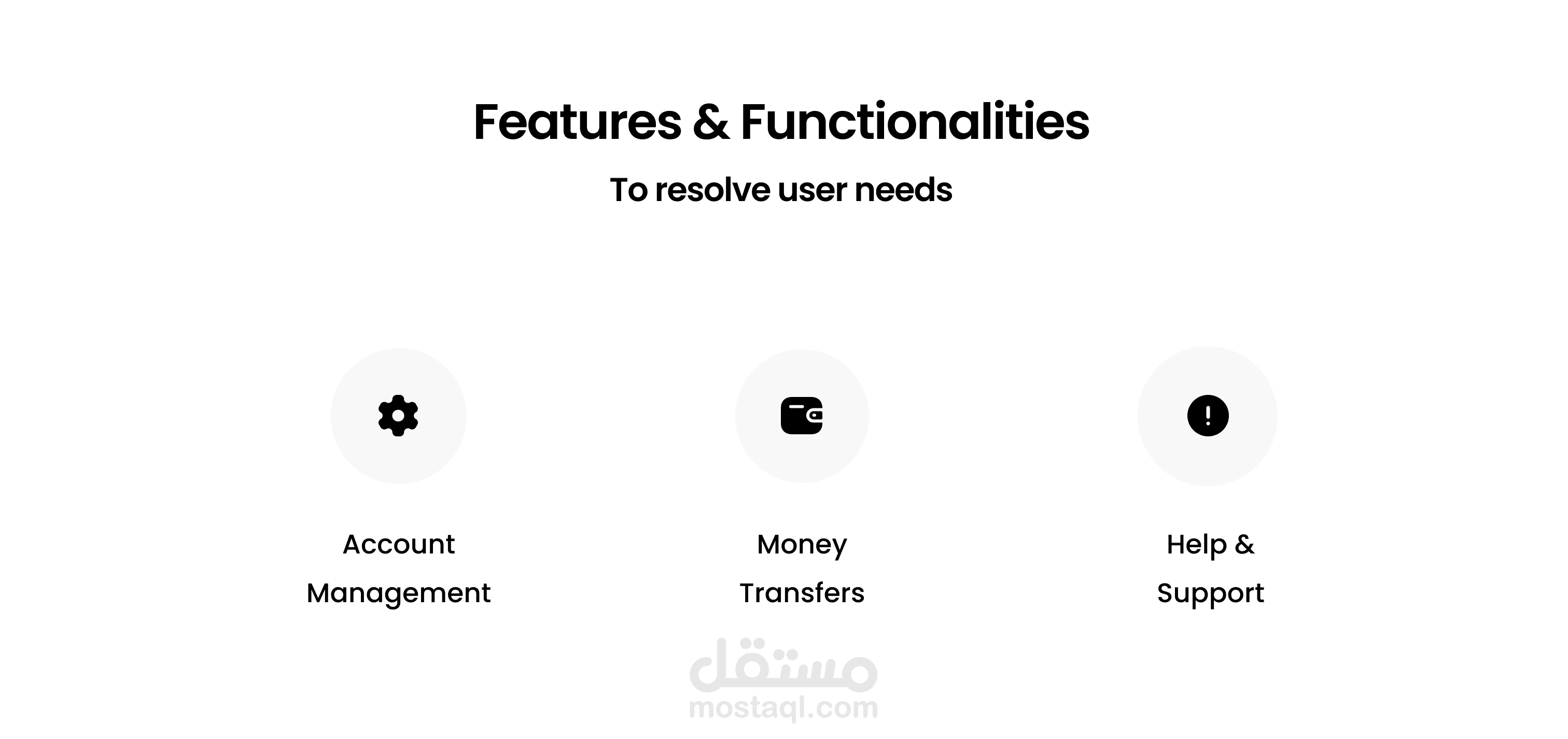 Features & Functionalities

To resolve user needs

Account Management

Money Transfers

Help & Support

مستقل
mostaql.com